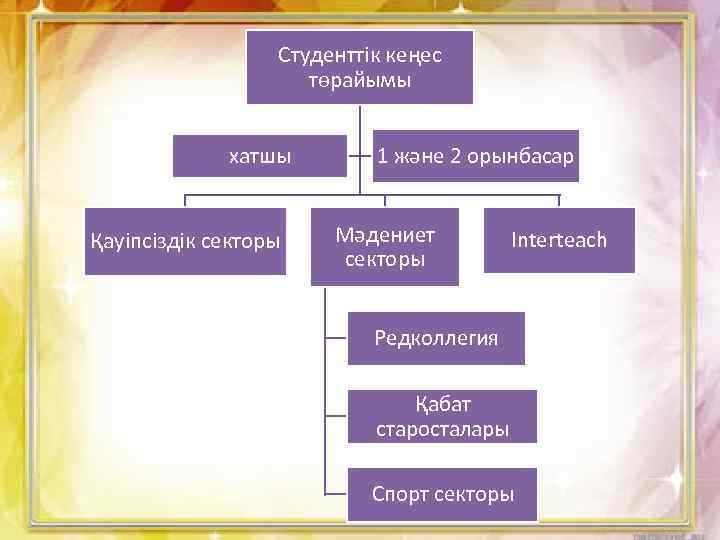 Студенттік кеңес төрайымы

хатшы

1 және 2 орынбасар

Қауіпсіздік секторы

Мәдениет секторы

Interteach

Редколлегия

Қабат старосталары

Спорт секторы